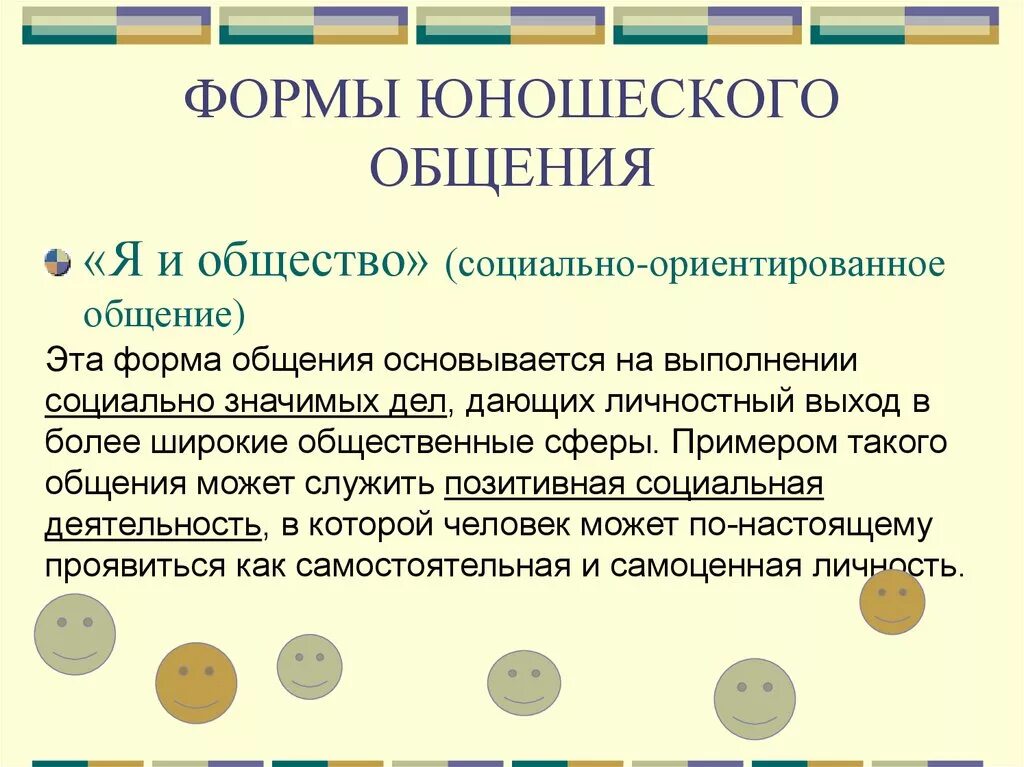 ФОРМЫ ЮНОШЕСКОГО ОБЩЕНИЯ

«Я и общество» (социально-ориентированное общение)

Эта форма общения основывается на выполнении социально значимых дел, дающих личностный выход в более широкие общественные сферы. Примером такого общения может служить позитивная социальная деятельность, в которой человек может по-настоящему проявиться как самостоятельная и самоценная личность.